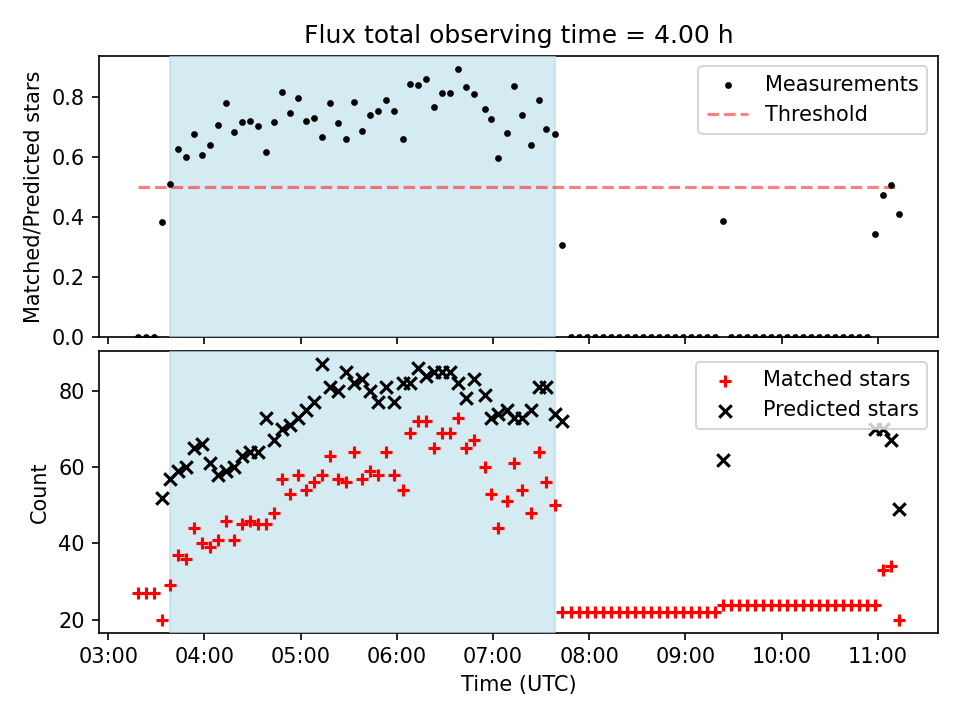 Flux total observing time = 4.00 h

Matched/Predicted stars

0.8
0.6
0.4
0.2
0.0

Measurements
Threshold

Count

80
60
40
20

Matched stars
Predicted stars

03:00 04:00 05:00 06:00 07:00 08:00 09:00 10:00 11:00

Time (UTC)